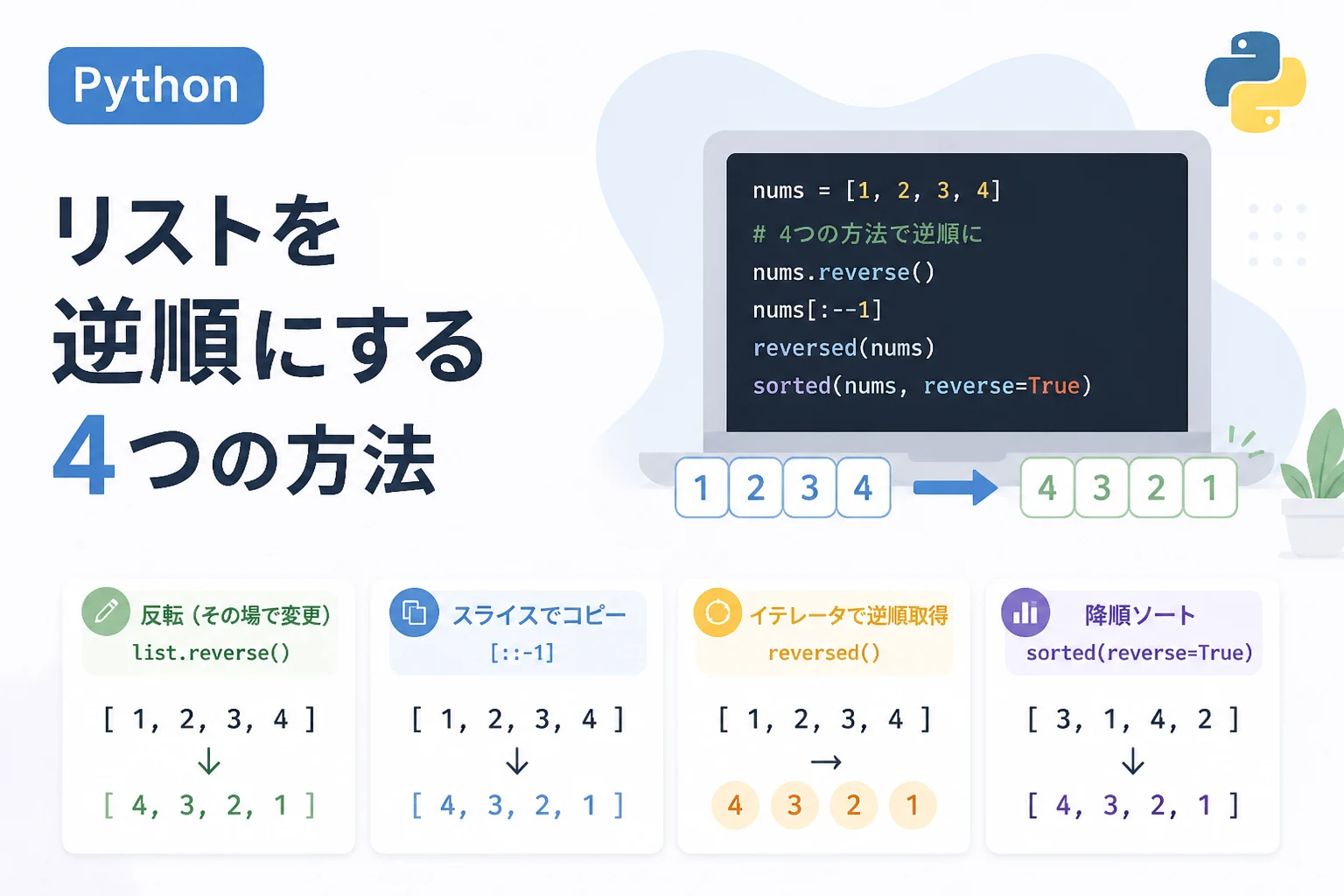 Python

リストを
逆順にする
4つの方法

nums = [1, 2, 3, 4]
# 4つの方法で逆順に
nums.reverse()
nums[:--1]
reversed(nums)
sorted(nums, reverse=True)

1 2 3 4 → 4 3 2 1

反転（その場で変更）
list.reverse()
[ 1, 2, 3, 4 ]
↓
[ 4, 3, 2, 1 ]

スライスでコピー
[::-1]
[ 1, 2, 3, 4 ]
↓
[ 4, 3, 2, 1 ]

イテレータで逆順取得
reversed()
[ 1, 2, 3, 4 ]
→
4 3 2 1

降順ソート
sorted(reverse=True)
[ 3, 1, 4, 2 ]
↓
[ 4, 3, 2, 1 ]